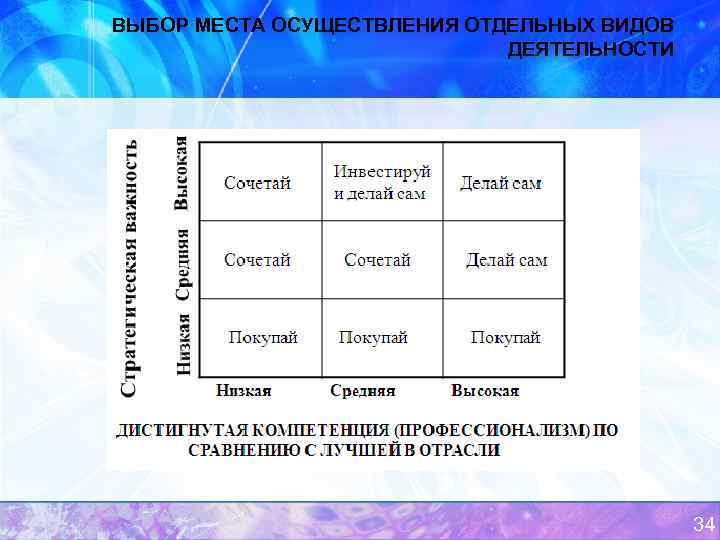 ВЫБОР МЕСТА ОСУЩЕСТВЛЕНИЯ ОТДЕЛЬНЫХ ВИДОВ ДЕЯТЕЛЬНОСТИ

Стратегическая важность

| | | | |
|---|---|---|---|
| Высокая | Сочетай | Инвестируй и делай сам | Делай сам |
| Средняя | Сочетай | Сочетай | Делай сам |
| Низкая | Покупай | Покупай | Покупай |
| | Низкая | Средняя | Высокая |

ДИСТИГНУТАЯ КОМПЕТЕНЦИЯ (ПРОФЕССИОНАЛИЗМ) ПО СРАВНЕНИЮ С ЛУЧШЕЙ В ОТРАСЛИ

34